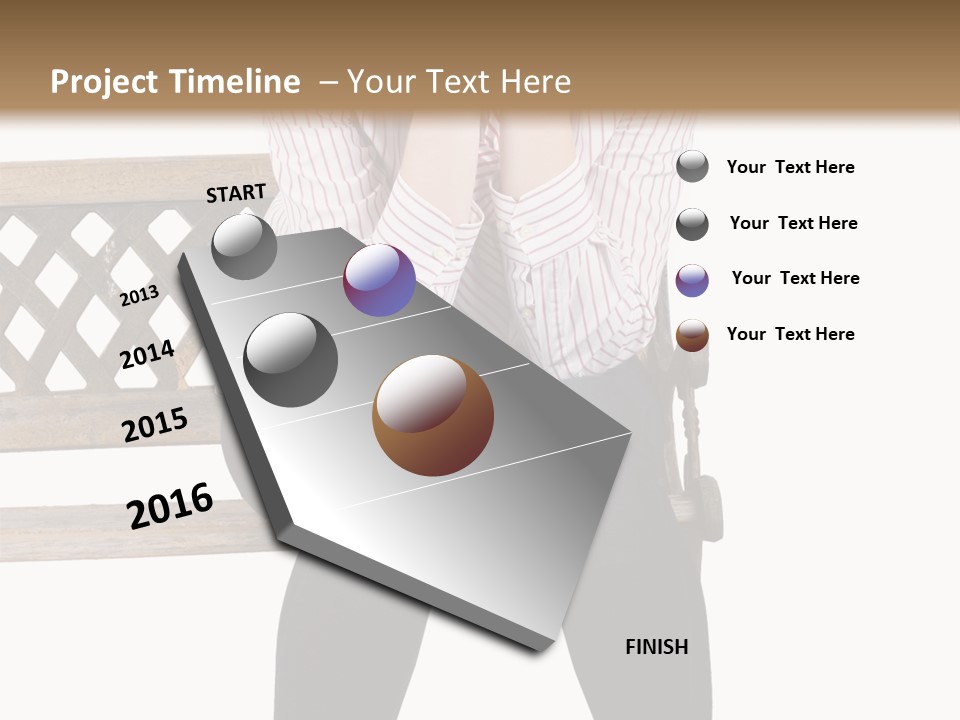 Project Timeline – Your Text Here

START

2013

2014

2015

2016

FINISH

Your Text Here

Your Text Here

Your Text Here

Your Text Here